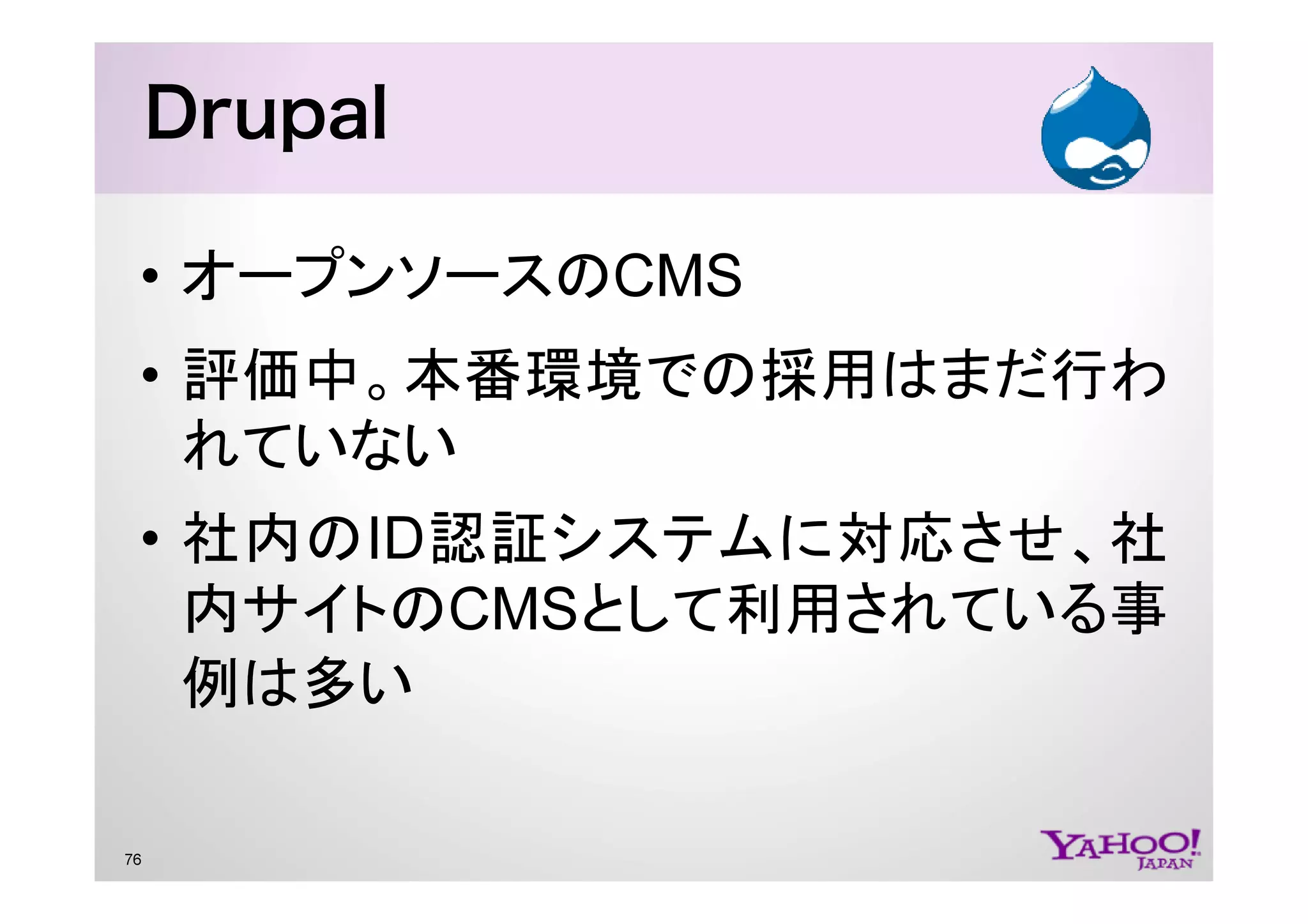 Drupal

• オープンソースのCMS

• 評価中。本番環境での採用はまだ行われていない

• 社内のID認証システムに対応させ、社内サイトのCMSとして利用されている事例は多い

76

YAHOO! JAPAN